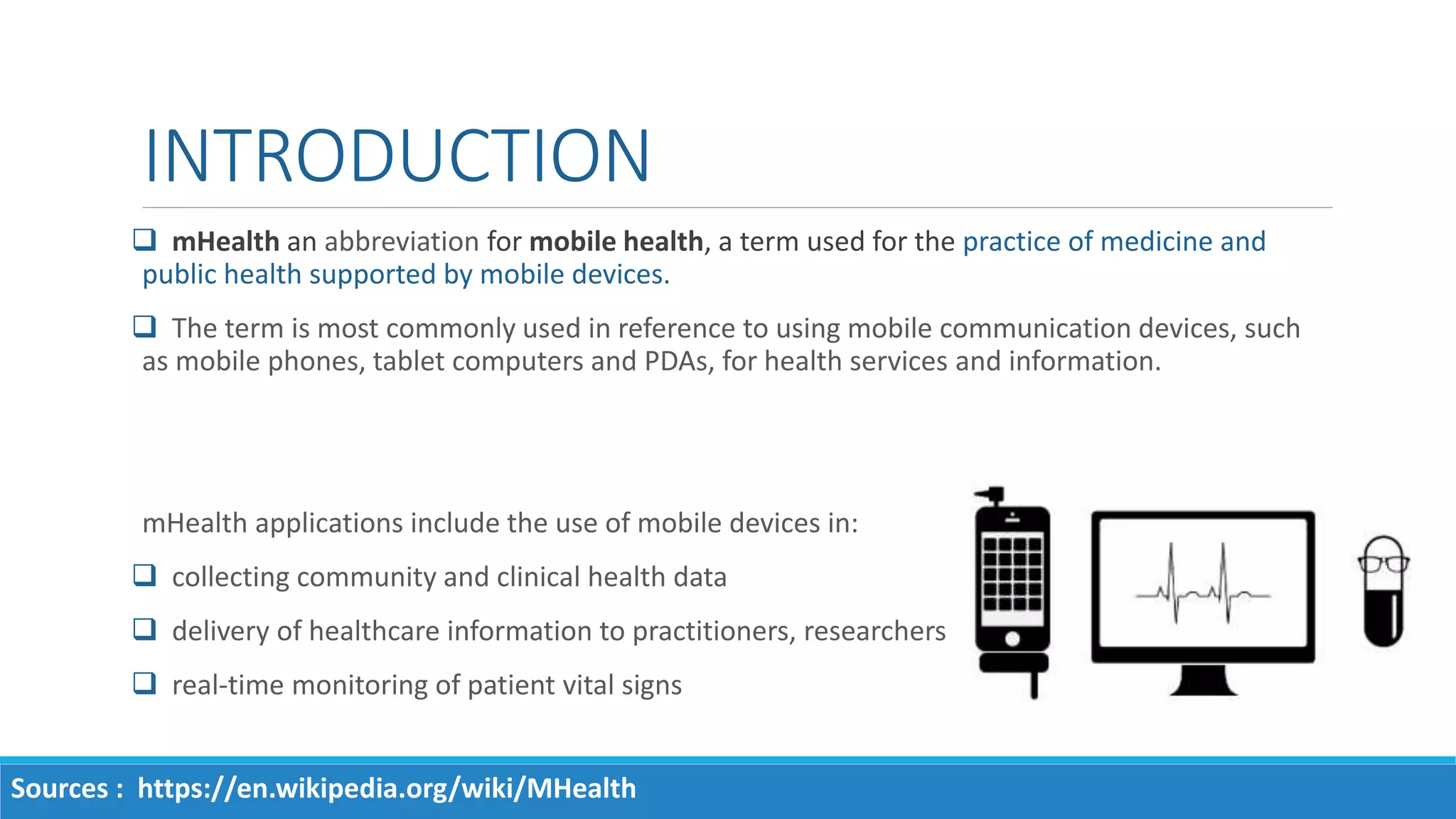 INTRODUCTION

❑ mHealth an abbreviation for mobile health, a term used for the practice of medicine and public health supported by mobile devices.

❑ The term is most commonly used in reference to using mobile communication devices, such as mobile phones, tablet computers and PDAs, for health services and information.

mHealth applications include the use of mobile devices in:

❑ collecting community and clinical health data

❑ delivery of healthcare information to practitioners, researchers

❑ real-time monitoring of patient vital signs

Sources : https://en.wikipedia.org/wiki/MHealth